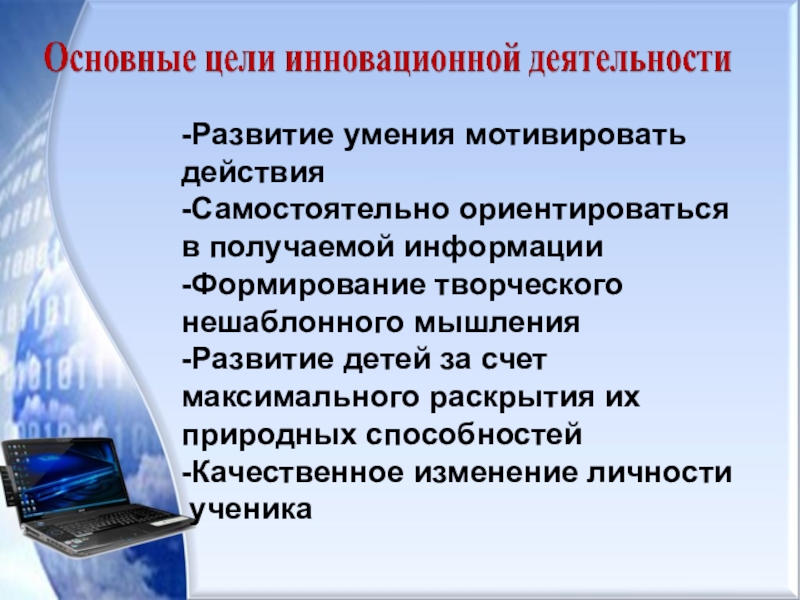 Основные цели инновационной деятельности

-Развитие умения мотивировать действия
-Самостоятельно ориентироваться в получаемой информации
-Формирование творческого нешаблонного мышления
-Развитие детей за счет максимального раскрытия их природных способностей
-Качественное изменение личности ученика